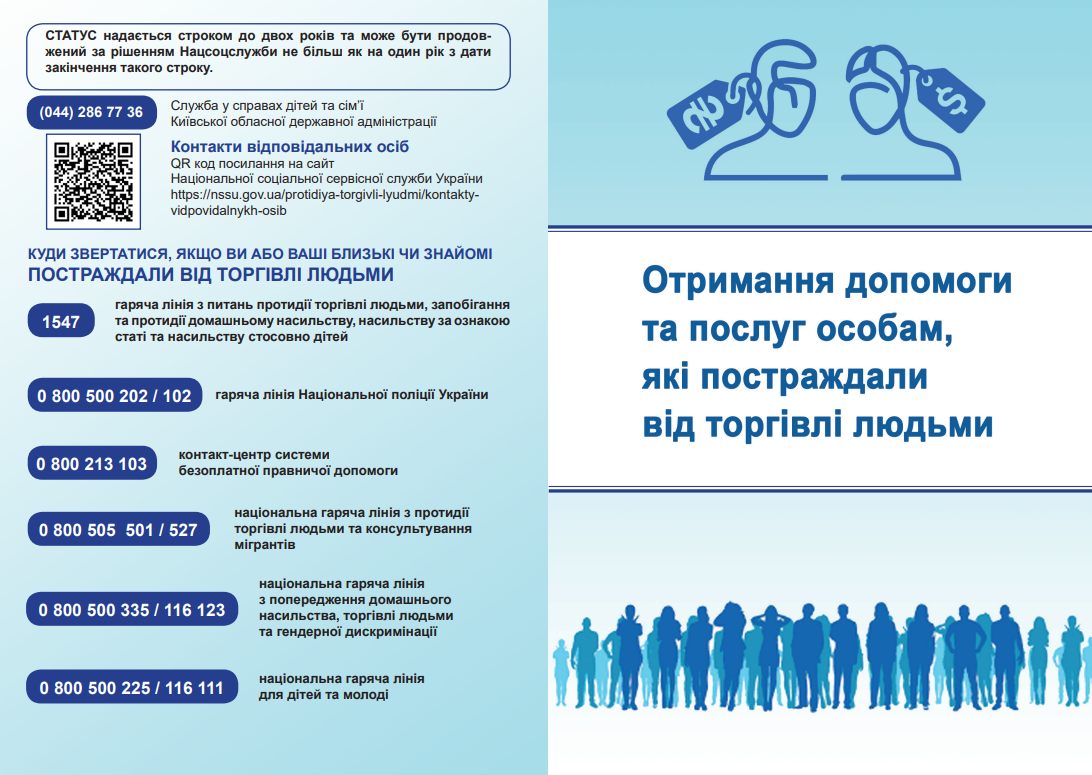 СТАТУС надається строком до двох років та може бути продовжений за рішенням Нацсоцслужби не більш як на один рік з дати закінчення такого строку.

(044) 286 77 36

Служба у справах дітей та сім'ї Київської обласної державної адміністрації

Контакти відповідальних осіб

QR код посилання на сайт Національної соціальної сервісної служби України https://nssu.gov.ua/protidiya-torgivli-lyudmi/kontakty-vidpovidalnykh-osib

КУДИ ЗВЕРТАТИСЯ, ЯКЩО ВИ АБО ВАШІ БЛИЗЬКІ ЧИ ЗНАЙОМІ ПОСТРАЖДАЛИ ВІД ТОРГІВЛІ ЛЮДЬМИ

1547

гаряча лінія з питань протидії торгівлі людьми, запобігання та протидії домашньому насильству, насильству за ознакою статі та насильству стосовно дітей

0 800 500 202 / 102

гаряча лінія Національної поліції України

0 800 213 103

контакт-центр системи безоплатної правничої допомоги

0 800 505 501 / 527

національна гаряча лінія з протидії торгівлі людьми та консультування мігрантів

0 800 500 335 / 116 123

національна гаряча лінія з попередження домашнього насильства, торгівлі людьми та гендерної дискримінації

0 800 500 225 / 116 111

національна гаряча лінія для дітей та молоді

Отримання допомоги та послуг особам, які постраждали від торгівлі людьми